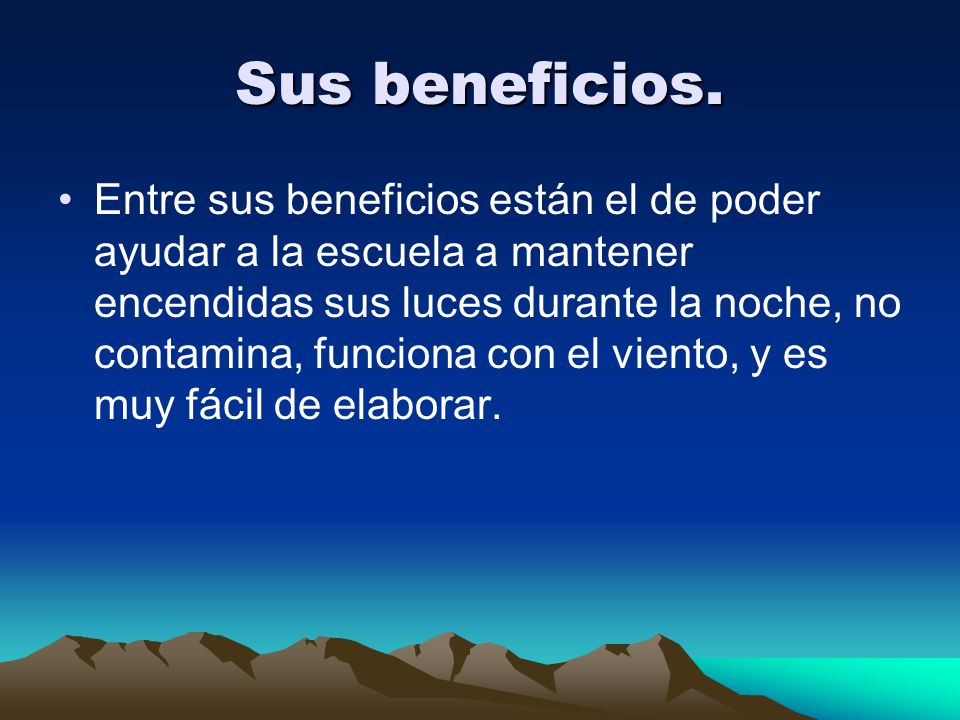 Sus beneficios.

• Entre sus beneficios están el de poder ayudar a la escuela a mantener encendidas sus luces durante la noche, no contamina, funciona con el viento, y es muy fácil de elaborar.